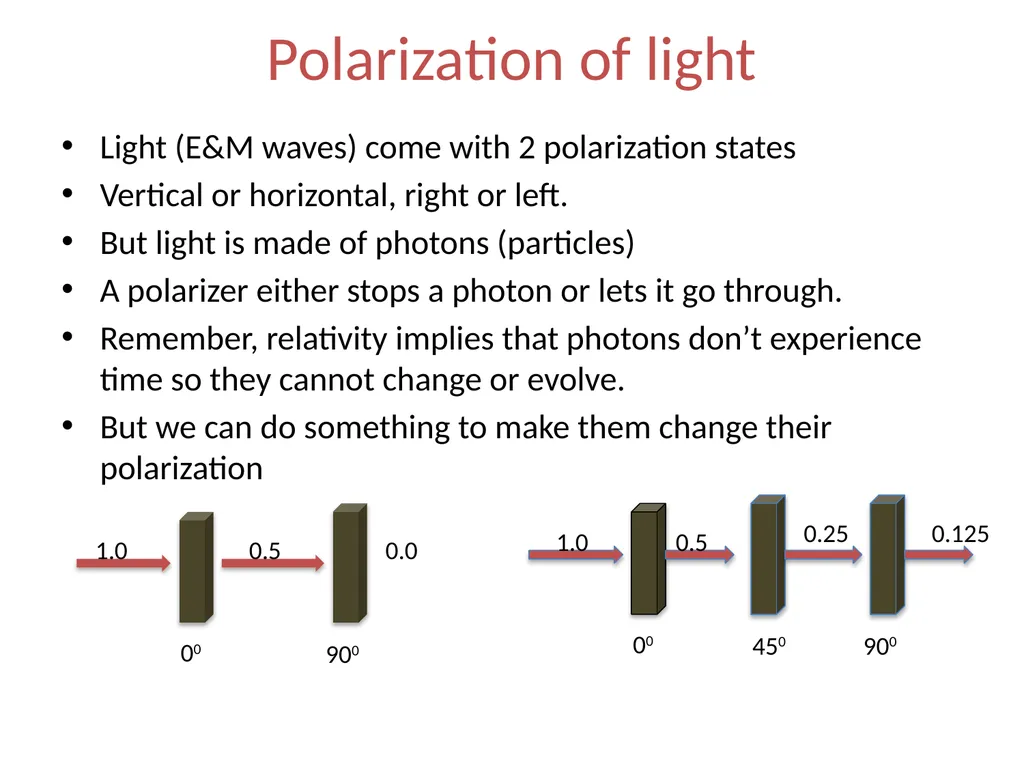 Polarization of light

• Light (E&M waves) come with 2 polarization states
• Vertical or horizontal, right or left.
• But light is made of photons (particles)
• A polarizer either stops a photon or lets it go through.
• Remember, relativity implies that photons don't experience time so they cannot change or evolve.
• But we can do something to make them change their polarization

1.0
0.5
0.0
$0^0$
$90^0$

1.0
0.5
0.25
0.125
$0^0$
$45^0$
$90^0$